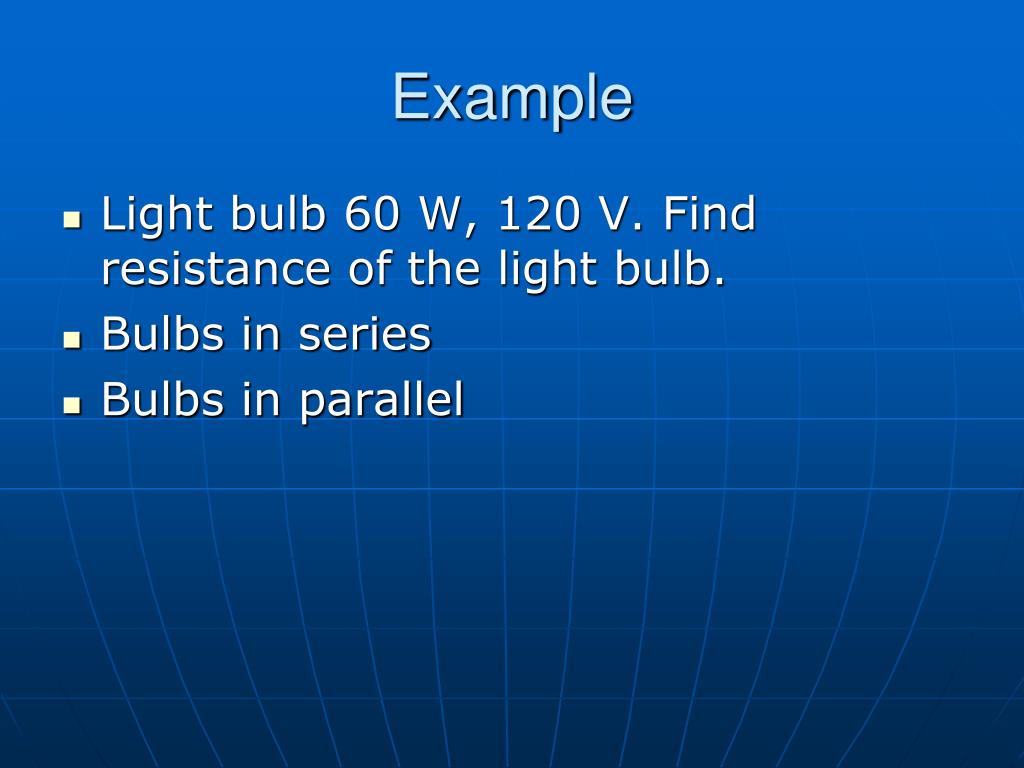 Example

- Light bulb 60 W, 120 V. Find resistance of the light bulb.
- Bulbs in series
- Bulbs in parallel